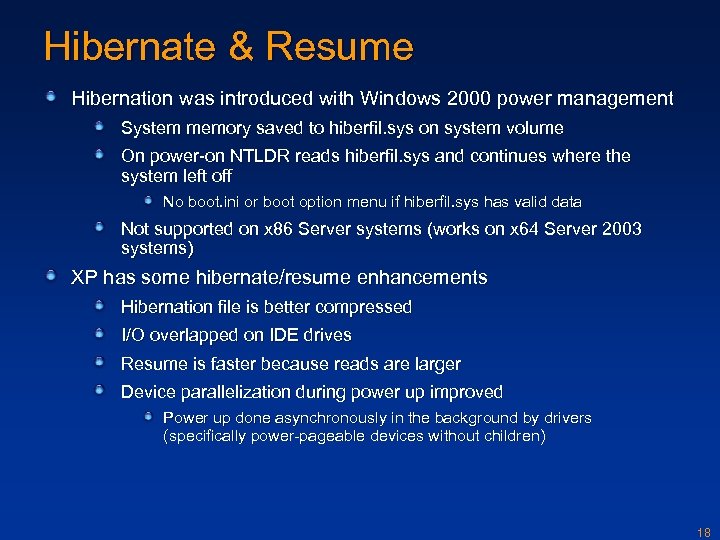 Hibernate & Resume

Hibernation was introduced with Windows 2000 power management

System memory saved to hiberfil.sys on system volume

On power-on NTLDR reads hiberfil.sys and continues where the system left off

No boot.ini or boot option menu if hiberfil.sys has valid data

Not supported on x86 Server systems (works on x64 Server 2003 systems)

XP has some hibernate/resume enhancements

Hibernation file is better compressed

I/O overlapped on IDE drives

Resume is faster because reads are larger

Device parallelization during power up improved

Power up done asynchronously in the background by drivers (specifically power-pageable devices without children)

18